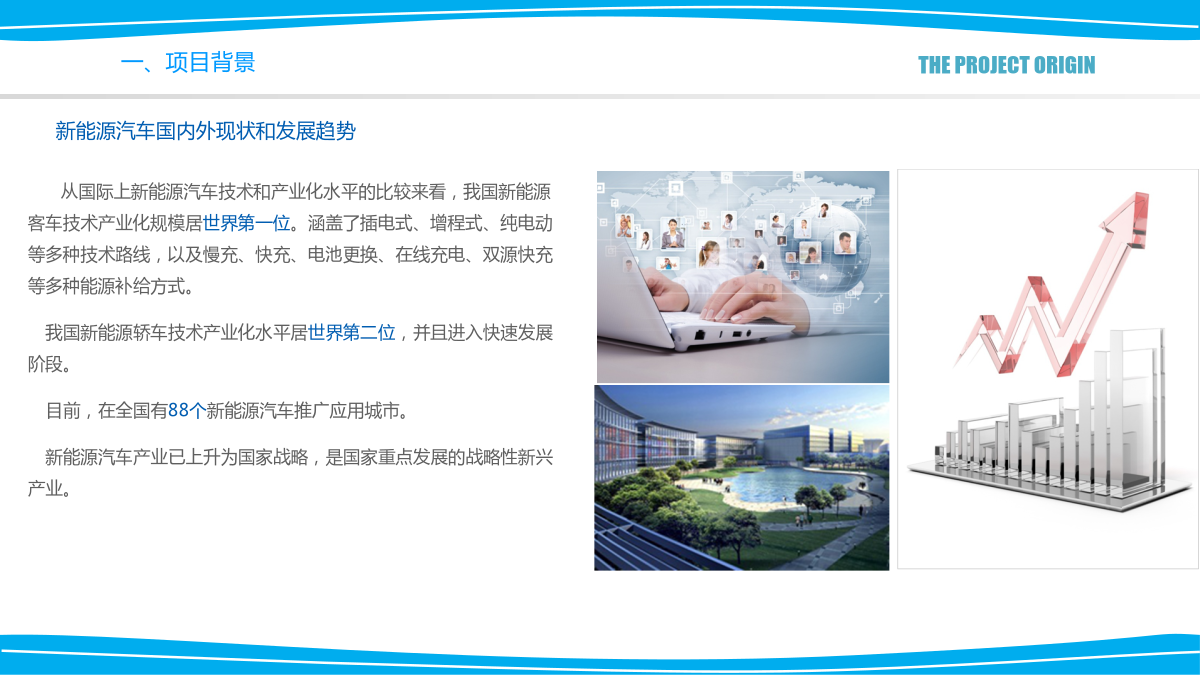 一、项目背景

THE PROJECT ORIGIN

新能源汽车国内外现状和发展趋势

从国际上新能源汽车技术和产业化水平的比较来看，我国新能源客车技术产业化规模居世界第一位。涵盖了插电式、增程式、纯电动等多种技术路线，以及慢充、快充、电池更换、在线充电、双源快充等多种能源补给方式。

我国新能源轿车技术产业化水平居世界第二位，并且进入快速发展阶段。

目前，在全国有88个新能源汽车推广应用城市。

新能源汽车产业已上升为国家战略，是国家重点发展的战略性新兴产业。